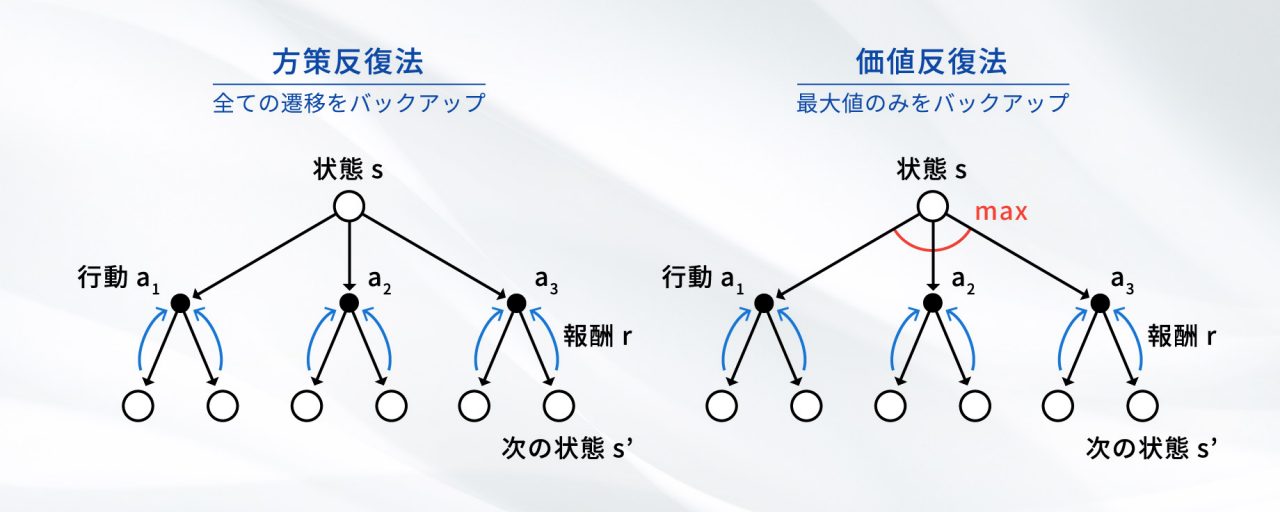 方策反復法
全ての遷移をバックアップ

状態 s

行動 $a_1$

$a_2$

$a_3$

報酬 r

次の状態 s'

価値反復法
最大値のみをバックアップ

状態 s

max

行動 $a_1$

$a_2$

$a_3$

報酬 r

次の状態 s'